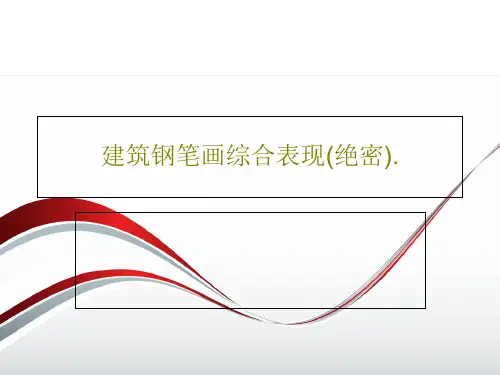 建筑钢笔画综合表现(绝密).